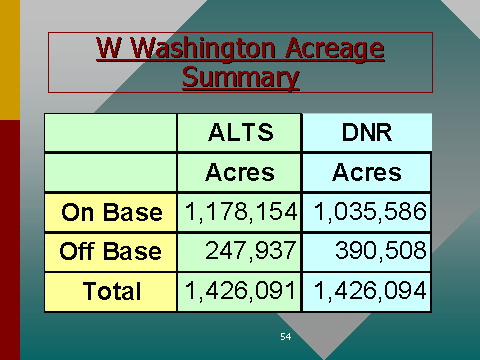 W Washington Acreage Summary

| | ALTS | DNR |
|---|---|---|
| | Acres | Acres |
| On Base | 1,178,154 | 1,035,586 |
| Off Base | 247,937 | 390,508 |
| Total | 1,426,091 | 1,426,094 |

54